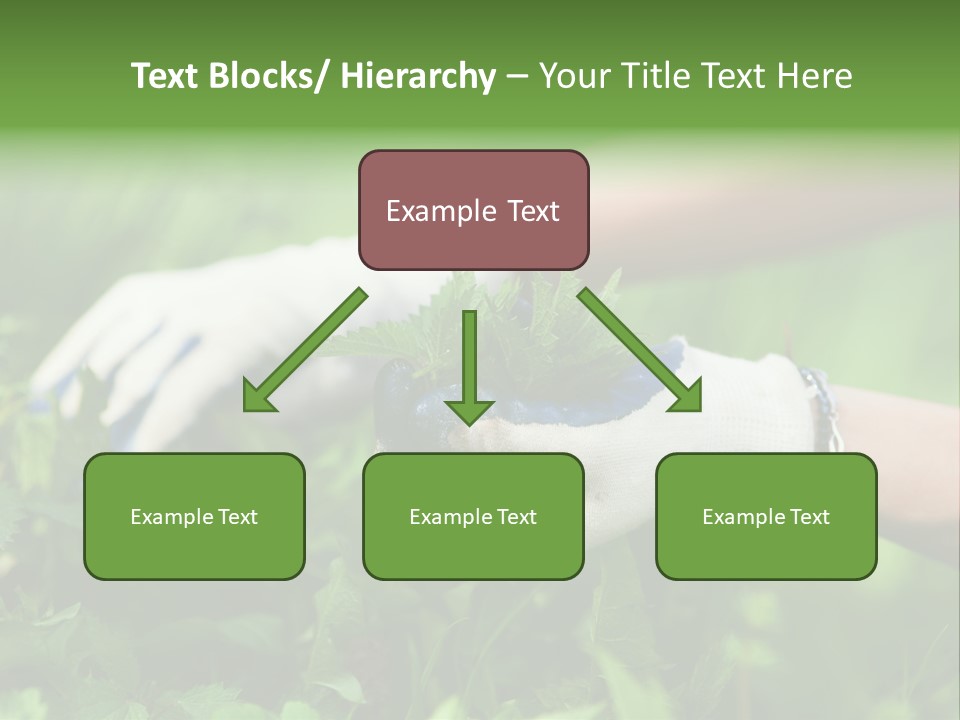 Text Blocks/ Hierarchy – Your Title Text Here

Example Text

Example Text

Example Text

Example Text